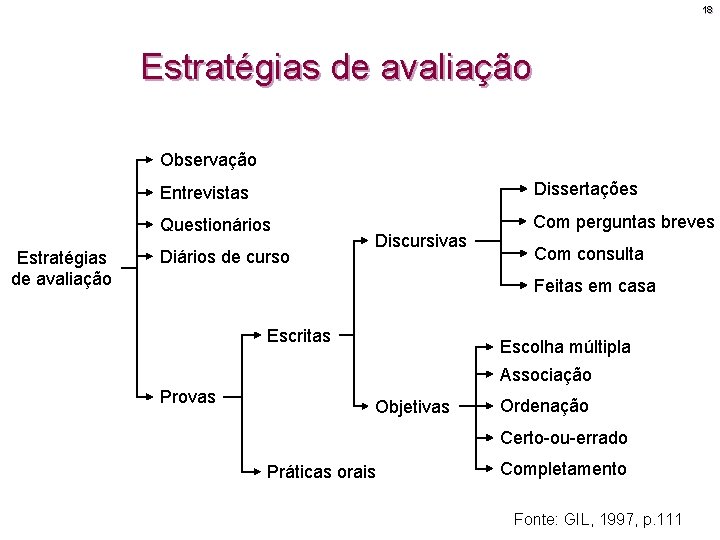 18

Estratégias de avaliação

Estratégias de avaliação

Observação
Entrevistas
Questionários
Diários de curso
Provas

Escritas
Práticas orais

Discursivas
Objetivas

Dissertações
Com perguntas breves
Com consulta
Feitas em casa

Escolha múltipla
Associação
Ordenação
Certo-ou-errado
Completamento

Fonte: GIL, 1997, p.111